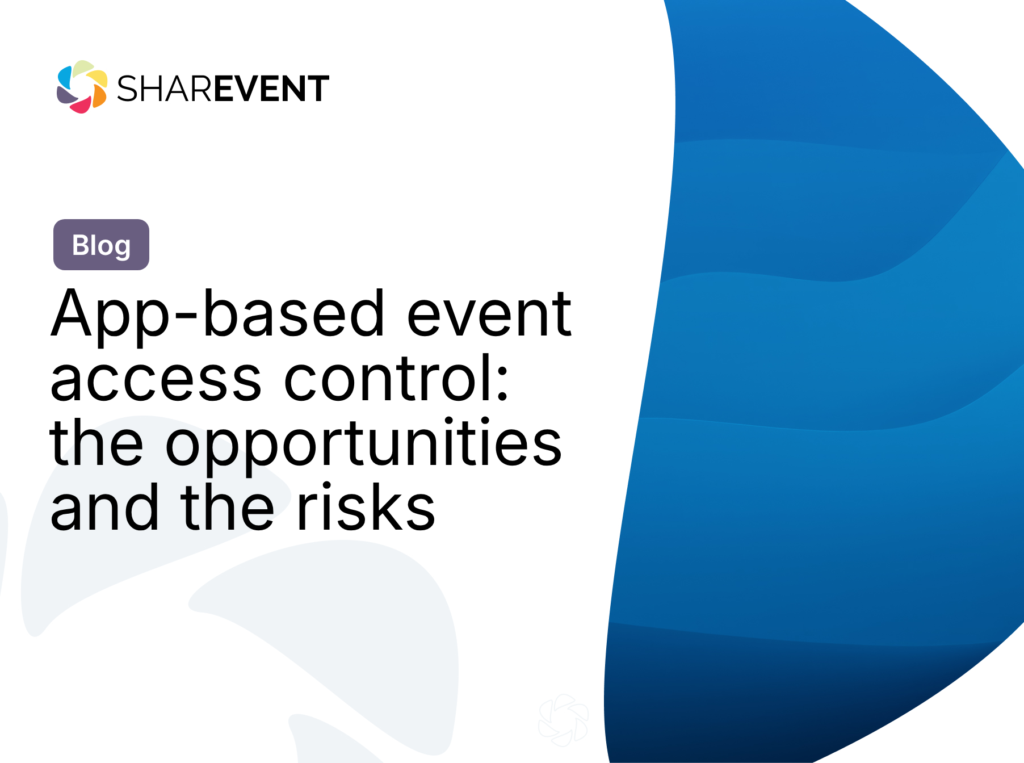 SHAREVENT

Blog

App-based event access control: the opportunities and the risks